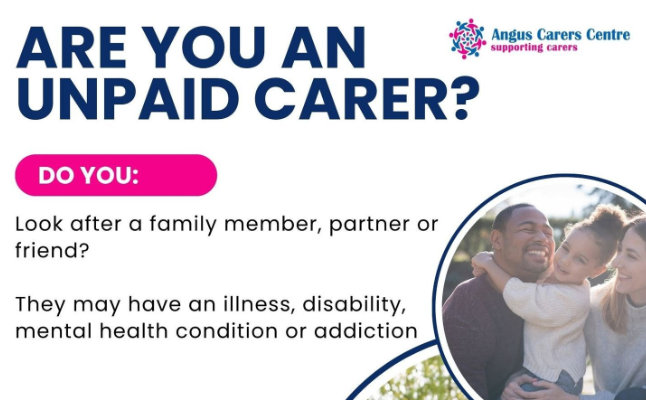 ARE YOU AN UNPAID CARER?

Angus Carers Centre
supporting carers

DO YOU:

Look after a family member, partner or friend?

They may have an illness, disability, mental health condition or addiction